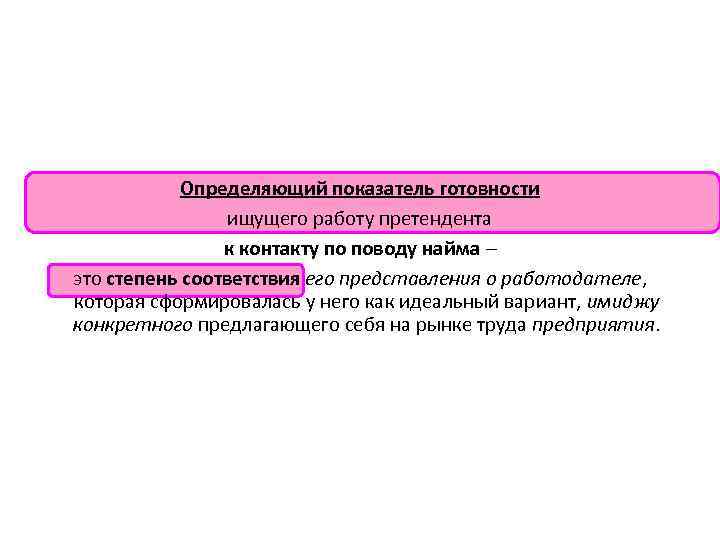 Определяющий показатель готовности
ищущего работу претендента
к контакту по поводу найма –
это степень соответствия его представления о работодателе, которая сформировалась у него как идеальный вариант, имиджу конкретного предлагающего себя на рынке труда предприятия.